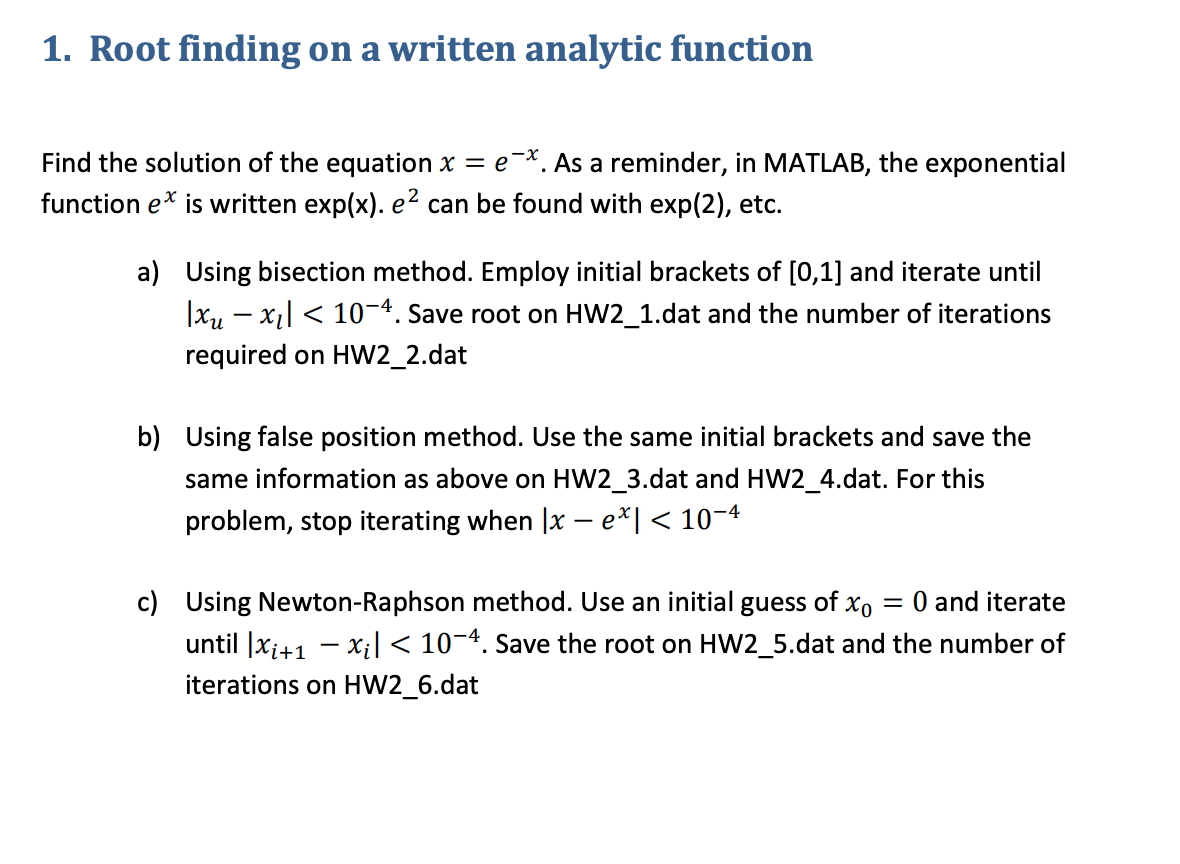 1. Root finding on a written analytic function

Find the solution of the equation $x = e^{-x}$. As a reminder, in MATLAB, the exponential function $e^x$ is written exp(x). $e^2$ can be found with exp(2), etc.

a) Using bisection method. Employ initial brackets of [0,1] and iterate until $|x_u - x_l| < 10^{-4}$. Save root on HW2_1.dat and the number of iterations required on HW2_2.dat

b) Using false position method. Use the same initial brackets and save the same information as above on HW2_3.dat and HW2_4.dat. For this problem, stop iterating when $|x - e^x| < 10^{-4}$

c) Using Newton-Raphson method. Use an initial guess of $x_0 = 0$ and iterate until $|x_{i+1} - x_i| < 10^{-4}$. Save the root on HW2_5.dat and the number of iterations on HW2_6.dat